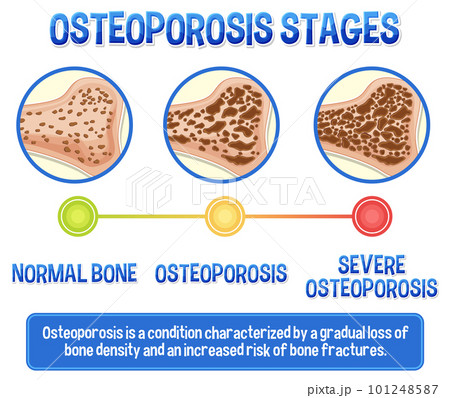 OSTEOPOROSIS STAGES

PIXTA

NORMAL BONE

OSTEOPOROSIS

SEVERE OSTEOPOROSIS

Osteoporosis is a condition characterized by a gradual loss of bone density and an increased risk of bone fractures.

pixta.jp - 101248587